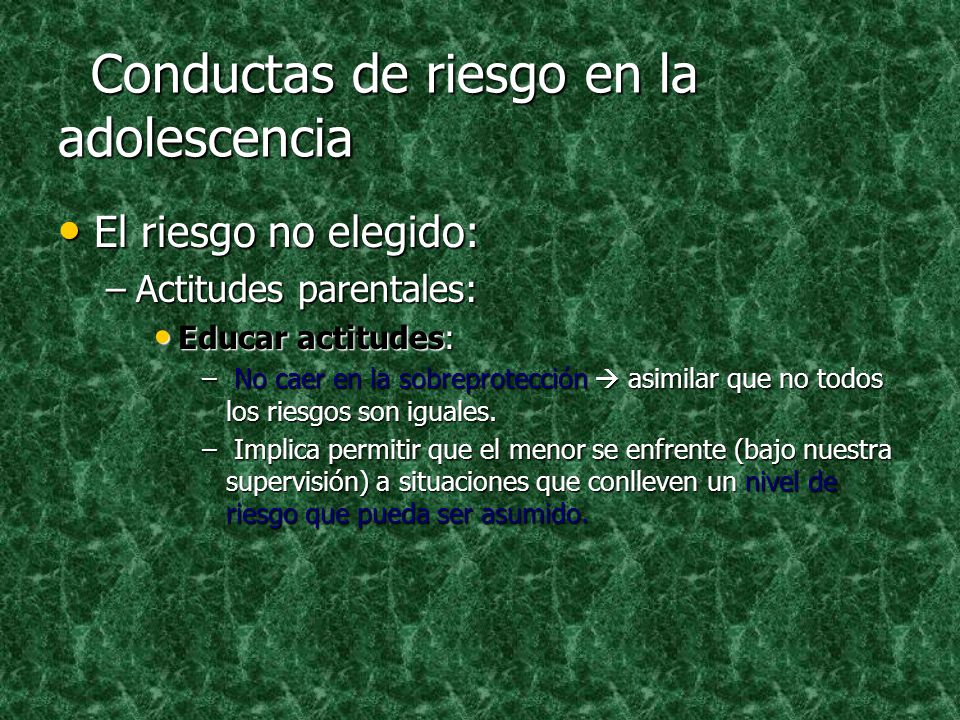 Conductas de riesgo en la adolescencia

• El riesgo no elegido:
– Actitudes parentales:
• Educar actitudes:
– No caer en la sobreprotección → asimilar que no todos los riesgos son iguales.
– Implica permitir que el menor se enfrente (bajo nuestra supervisión) a situaciones que conlleven un nivel de riesgo que pueda ser asumido.